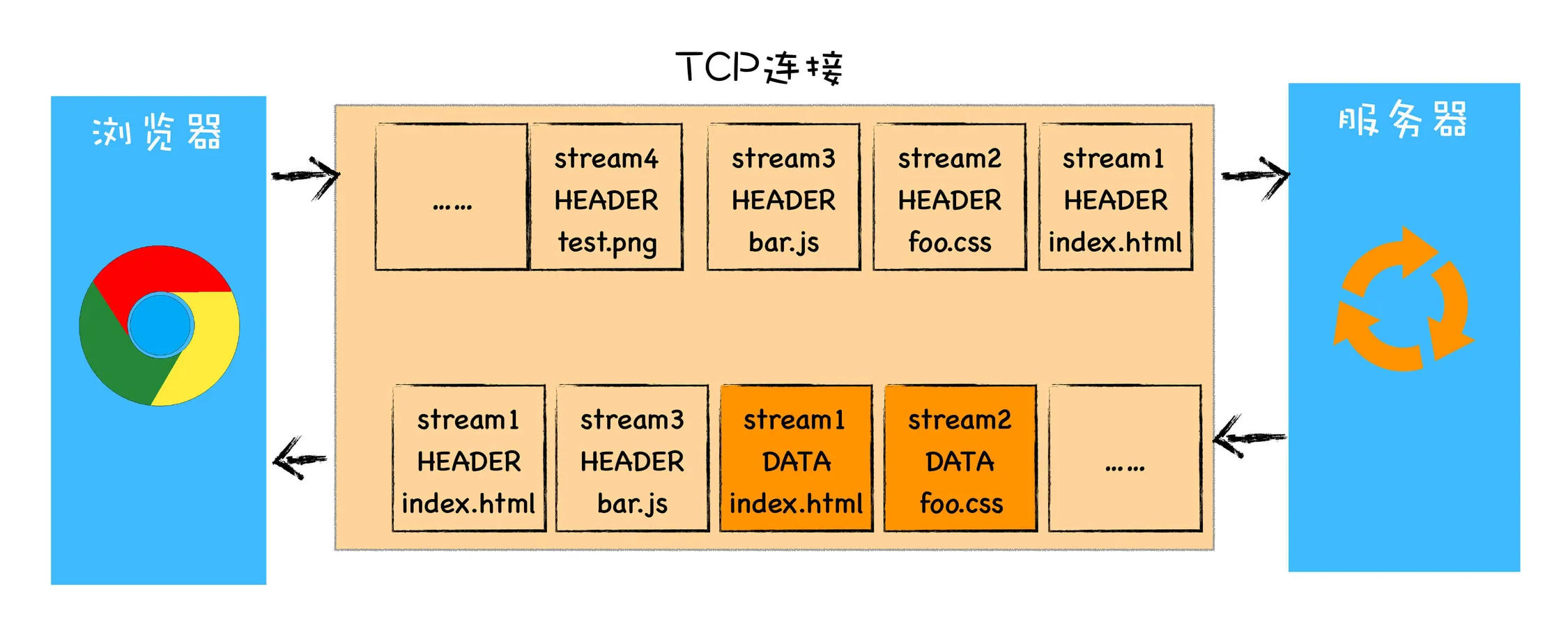 TCP连接

浏览器

……

stream4
HEADER
test.png

stream3
HEADER
bar.js

stream2
HEADER
foo.css

stream1
HEADER
index.html

服务器

stream1
HEADER
index.html

stream3
HEADER
bar.js

stream1
DATA
index.html

stream2
DATA
foo.css

……